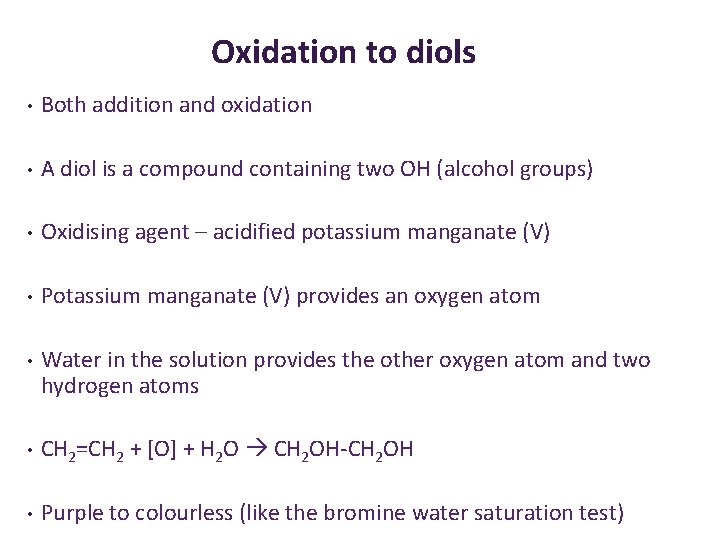 Oxidation to diols

• Both addition and oxidation

• A diol is a compound containing two OH (alcohol groups)

• Oxidising agent – acidified potassium manganate (V)

• Potassium manganate (V) provides an oxygen atom

• Water in the solution provides the other oxygen atom and two hydrogen atoms

• $CH_2=CH_2 + [O] + H_2O \rightarrow CH_2OH\text{-}CH_2OH$

• Purple to colourless (like the bromine water saturation test)